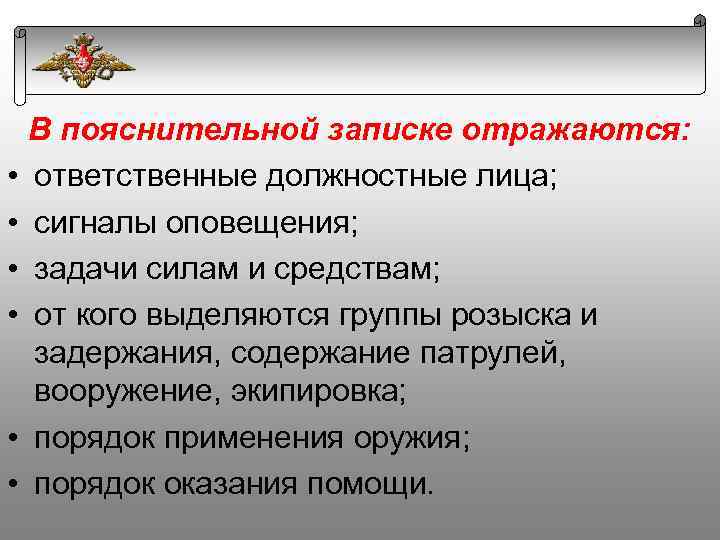 В пояснительной записке отражаются:

• ответственные должностные лица;
• сигналы оповещения;
• задачи силам и средствам;
• от кого выделяются группы розыска и задержания, содержание патрулей, вооружение, экипировка;
• порядок применения оружия;
• порядок оказания помощи.